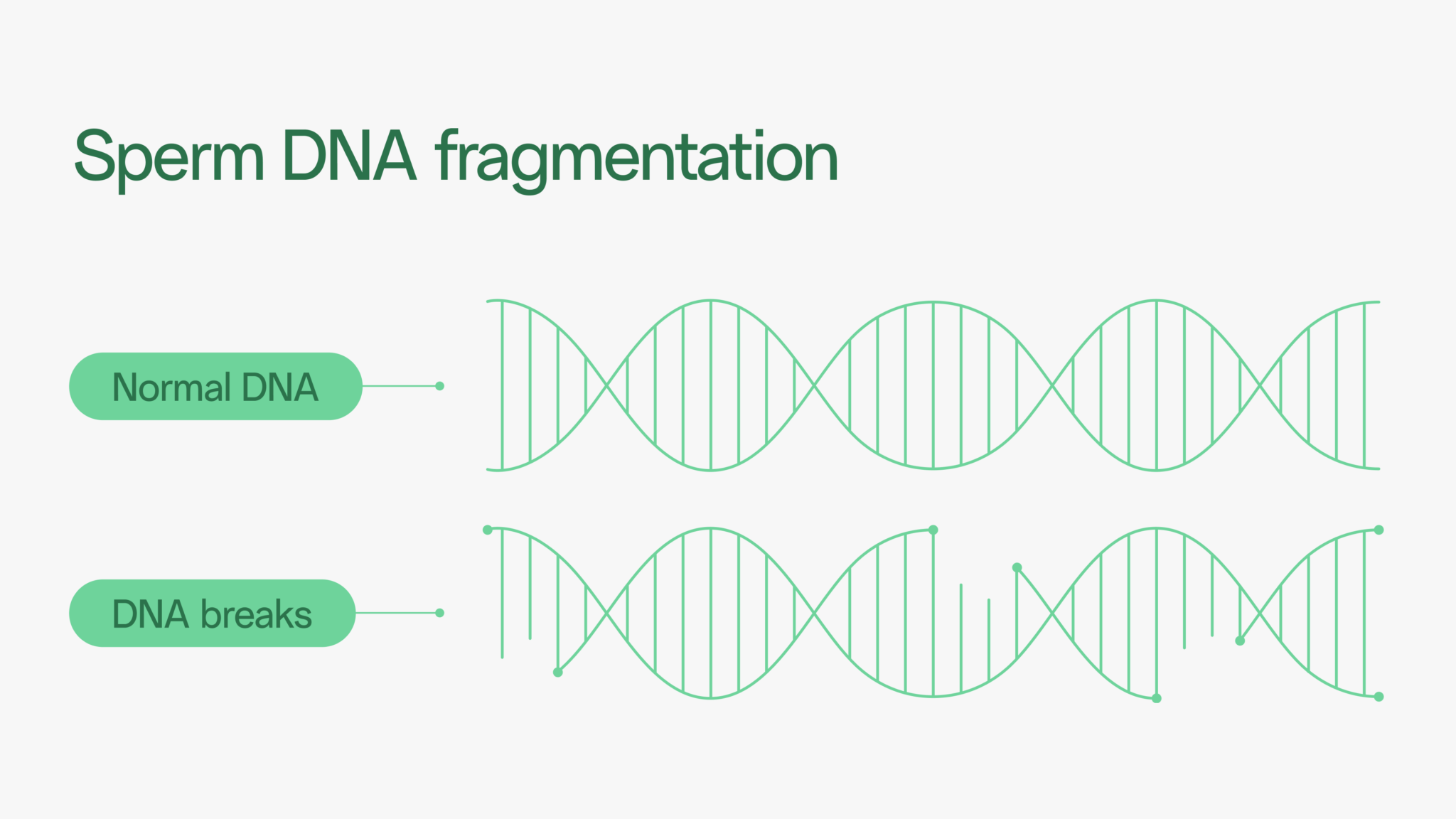 Sperm DNA fragmentation

Normal DNA

DNA breaks